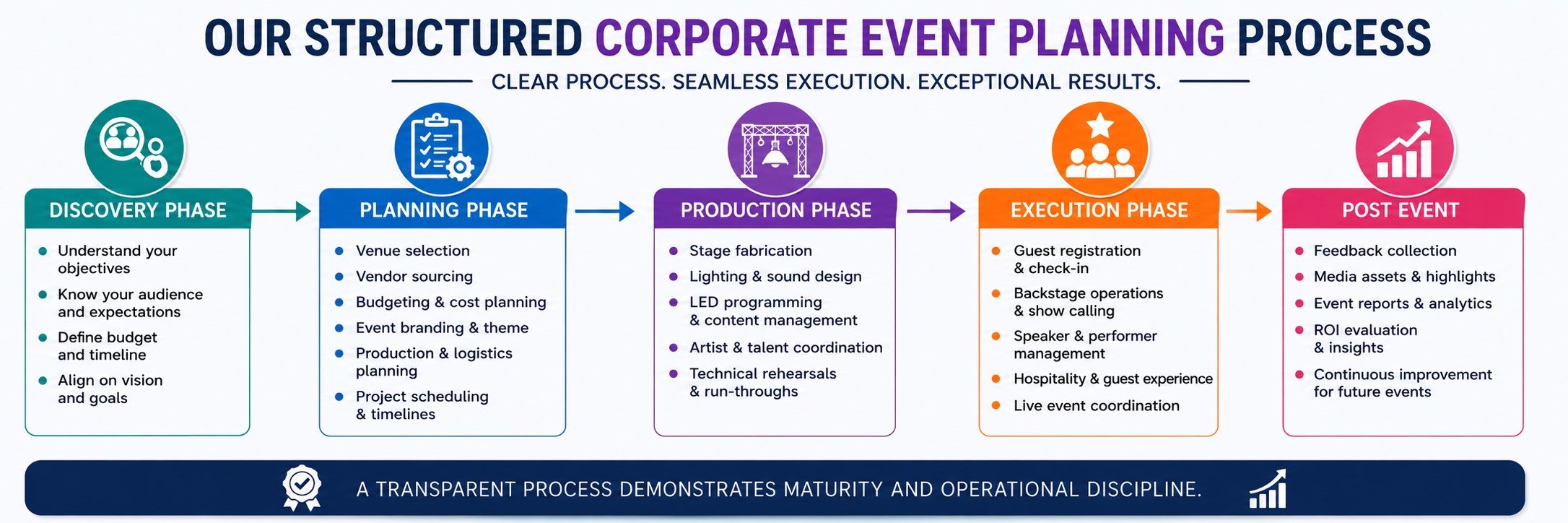 OUR STRUCTURED CORPORATE EVENT PLANNING PROCESS

CLEAR PROCESS. SEAMLESS EXECUTION. EXCEPTIONAL RESULTS.

DISCOVERY PHASE

- Understand your objectives
- Know your audience and expectations
- Define budget and timeline
- Align on vision and goals

PLANNING PHASE

- Venue selection
- Vendor sourcing
- Budgeting & cost planning
- Event branding & theme
- Production & logistics planning
- Project scheduling & timelines

PRODUCTION PHASE

- Stage fabrication
- Lighting & sound design
- LED programming & content management
- Artist & talent coordination
- Technical rehearsals & run-throughs

EXECUTION PHASE

- Guest registration & check-in
- Backstage operations & show calling
- Speaker & performer management
- Hospitality & guest experience
- Live event coordination

POST EVENT

- Feedback collection
- Media assets & highlights
- Event reports & analytics
- ROI evaluation & insights
- Continuous improvement for future events

A TRANSPARENT PROCESS DEMONSTRATES MATURITY AND OPERATIONAL DISCIPLINE.